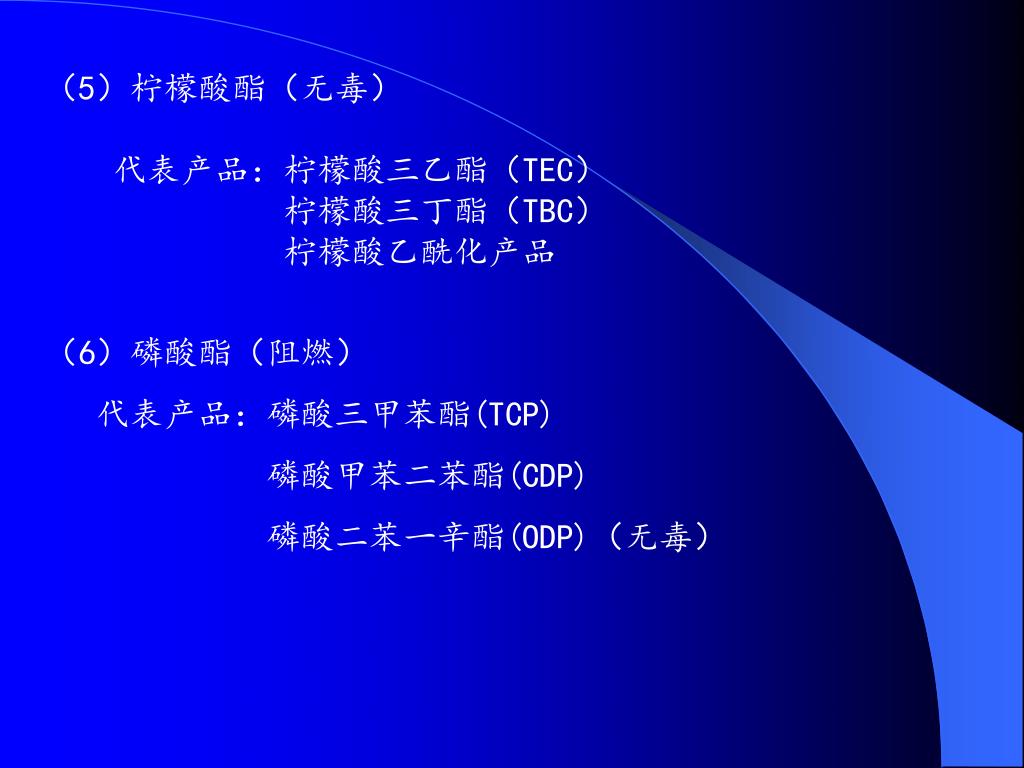 （5）柠檬酸酯（无毒）

代表产品：柠檬酸三乙酯（TEC）
柠檬酸三丁酯（TBC）
柠檬酸乙酰化产品

（6）磷酸酯（阻燃）

代表产品：磷酸三甲苯酯(TCP)

磷酸甲苯二苯酯(CDP)

磷酸二苯一辛酯(ODP)（无毒）